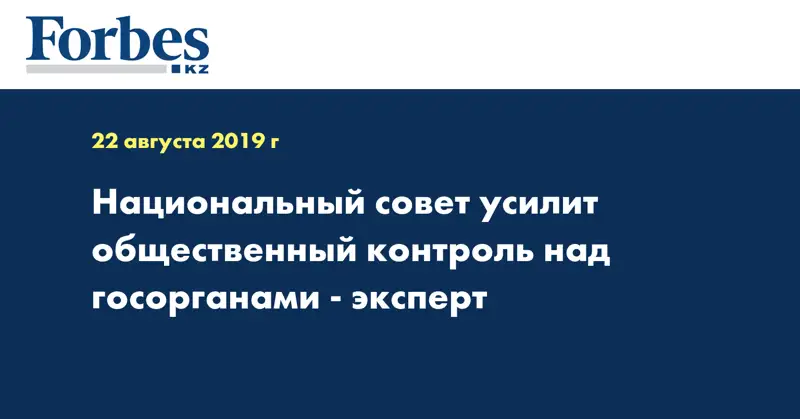 Forbes
KZ

22 августа 2019 г

Национальный совет усилит общественный контроль над госорганами - эксперт